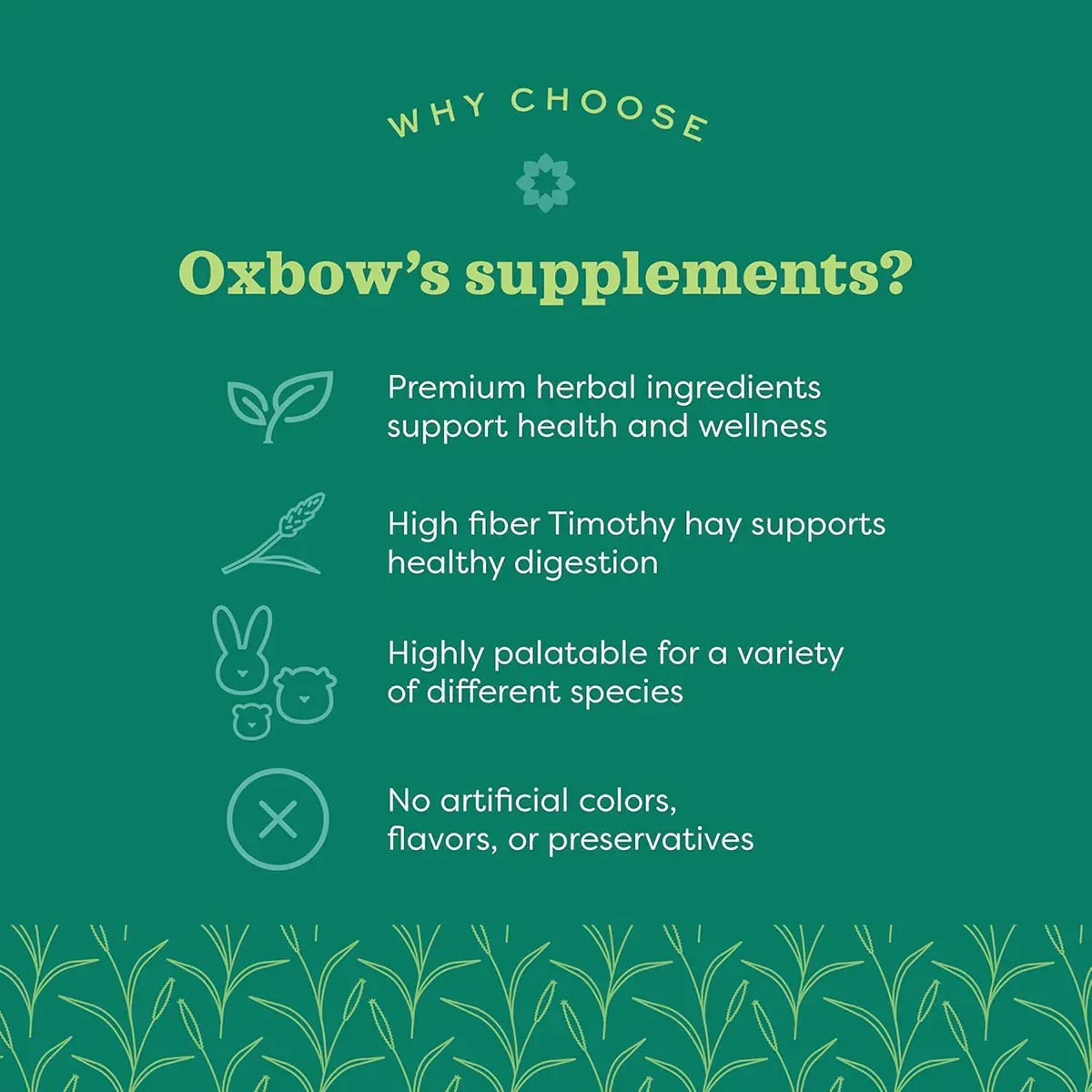 WHY CHOOSE

Oxbow's supplements?

Premium herbal ingredients support health and wellness

High fiber Timothy hay supports healthy digestion

Highly palatable for a variety of different species

No artificial colors, flavors, or preservatives